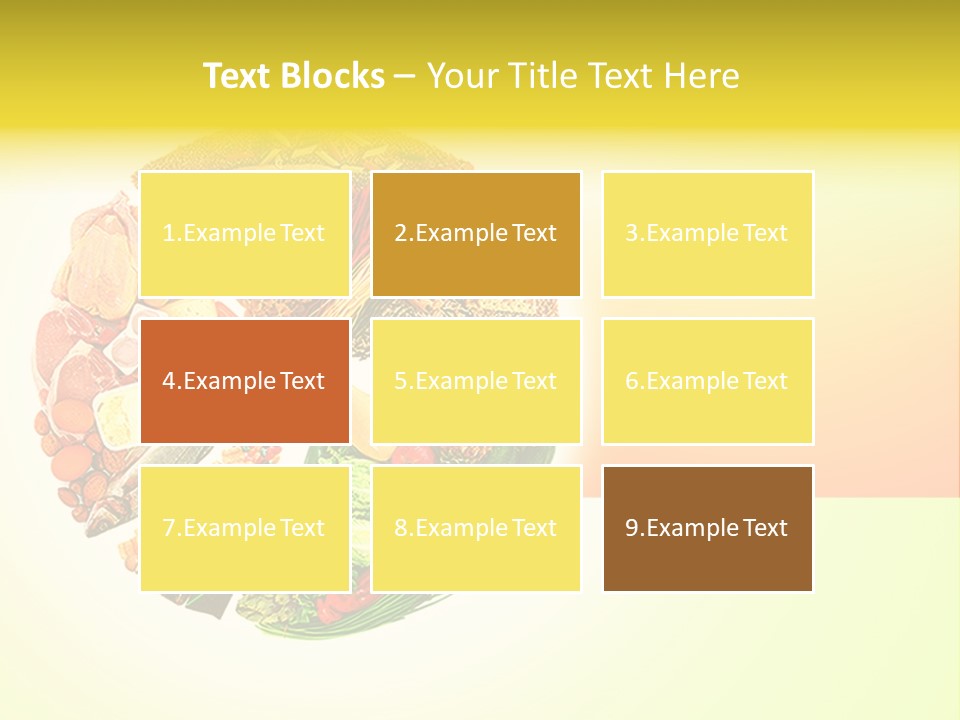 Text Blocks – Your Title Text Here

1.Example Text

2.Example Text

3.Example Text

4.Example Text

5.Example Text

6.Example Text

7.Example Text

8.Example Text

9.Example Text